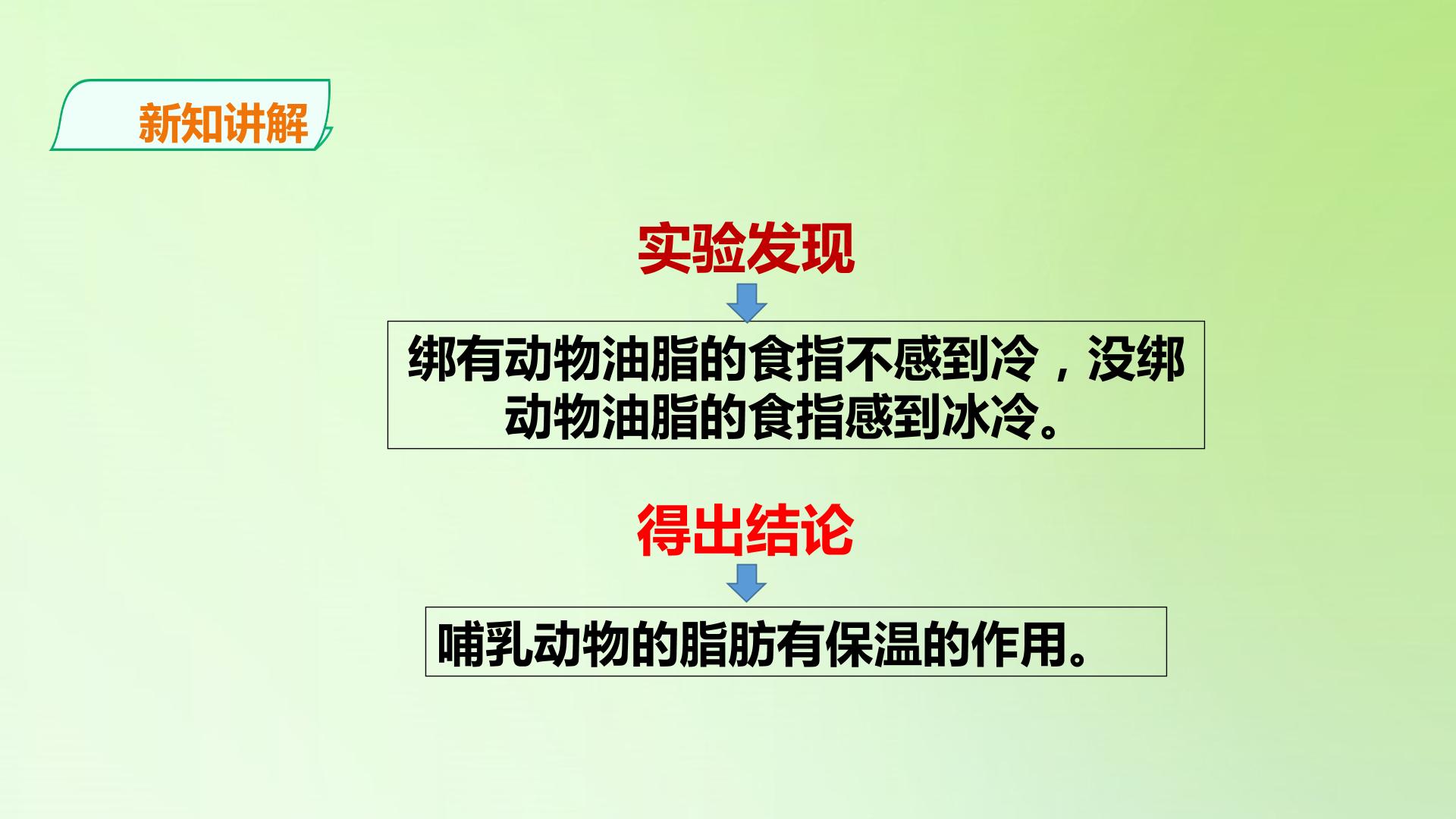 新知讲解

实验发现

绑有动物油脂的食指不感到冷，没绑动物油脂的食指感到冰冷。

得出结论

哺乳动物的脂肪有保温的作用。